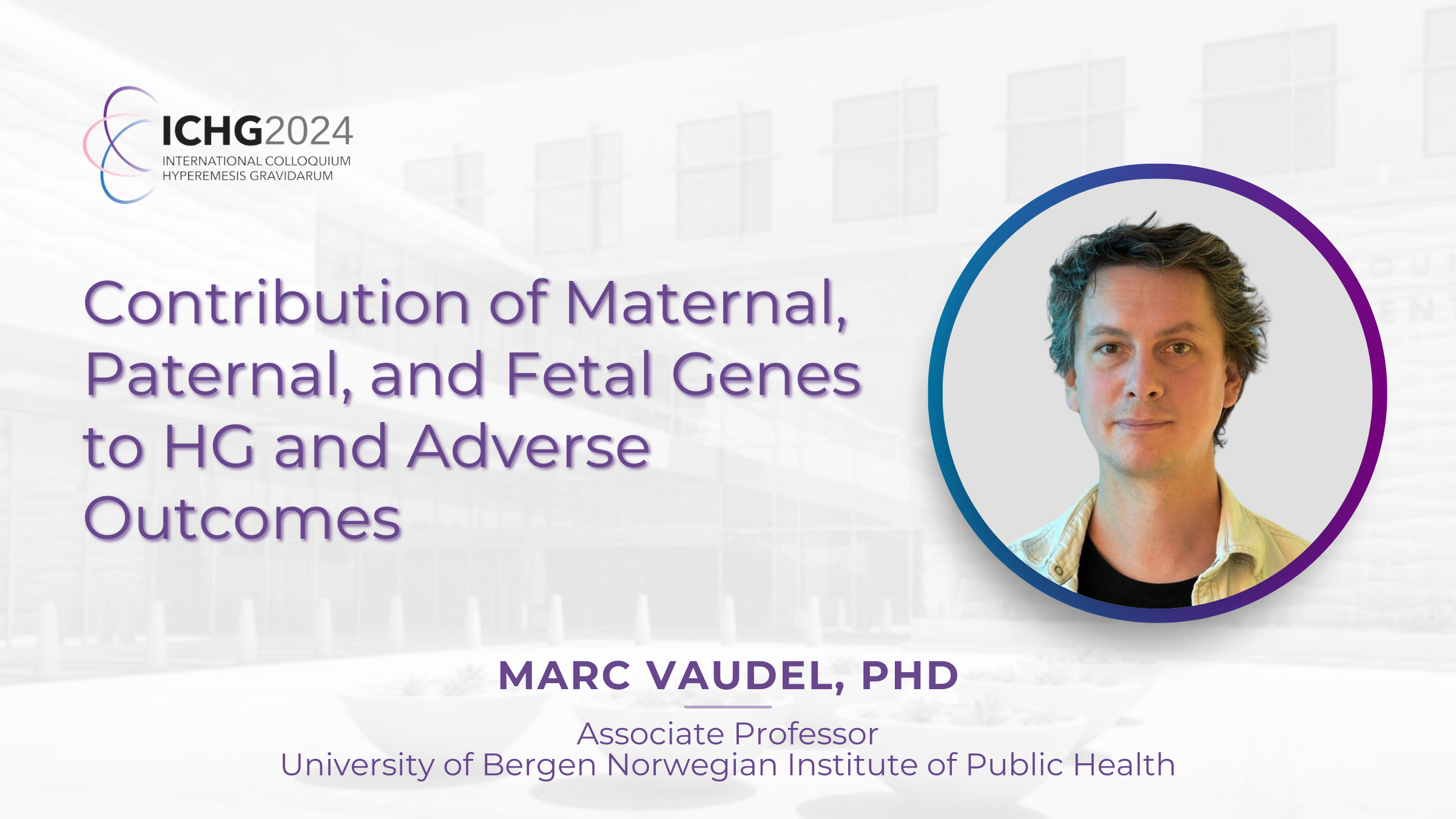 ICHG2024
INTERNATIONAL COLLOQUIUM
HYPEREMESIS GRAVIDARUM

Contribution of Maternal, Paternal, and Fetal Genes to HG and Adverse Outcomes

MARC VAUDEL, PHD

Associate Professor
University of Bergen Norwegian Institute of Public Health